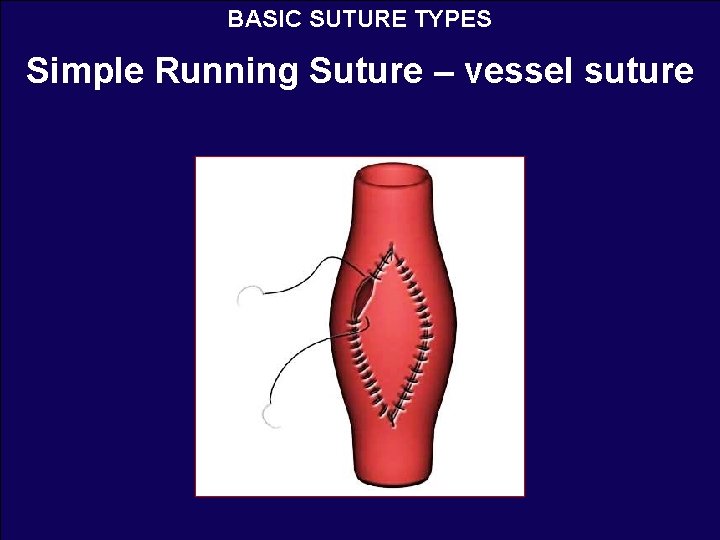 BASIC SUTURE TYPES

Simple Running Suture – vessel suture